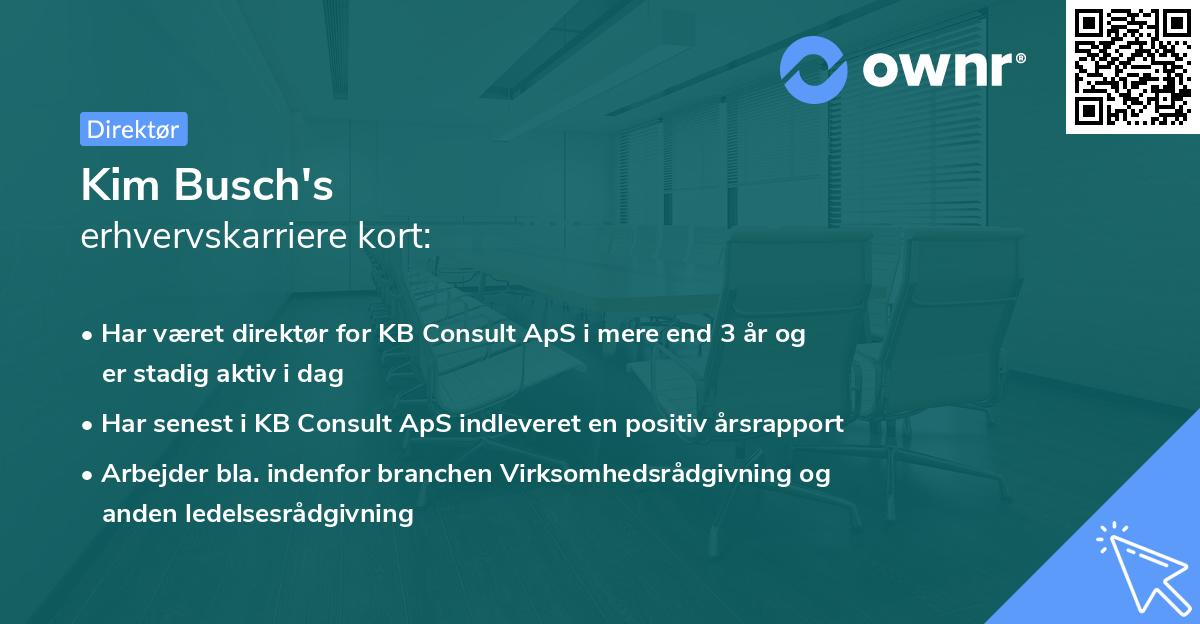 ownr®

Direktør

Kim Busch's
erhvervskarriere kort:

• Har været direktør for KB Consult ApS i mere end 3 år og er stadig aktiv i dag
• Har senest i KB Consult ApS indleveret en positiv årsrapport
• Arbejder bla. indenfor branchen Virksomhedsrådgivning og anden ledelsesrådgivning